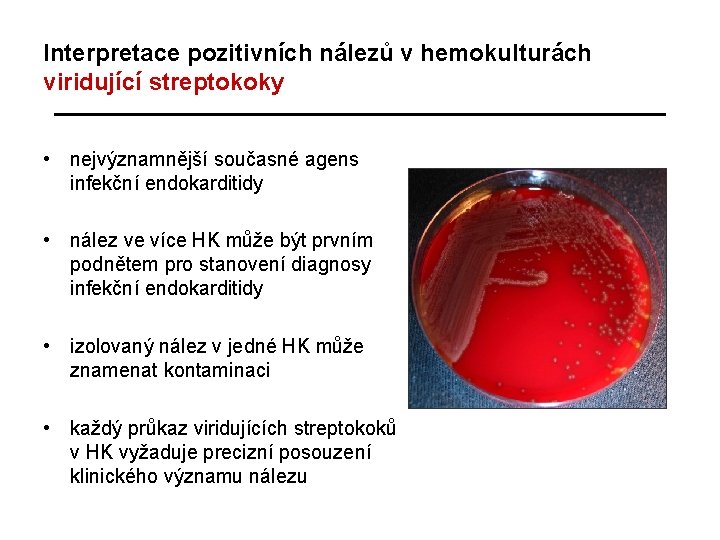 Interpretace pozitivních nálezů v hemokulturách
viridující streptokoky

• nejvýznamnější současné agens infekční endokarditidy

• nález ve více HK může být prvním podnětem pro stanovení diagnosy infekční endokarditidy

• izolovaný nález v jedné HK může znamenat kontaminaci

• každý průkaz viridujících streptokoků v HK vyžaduje precizní posouzení klinického významu nálezu